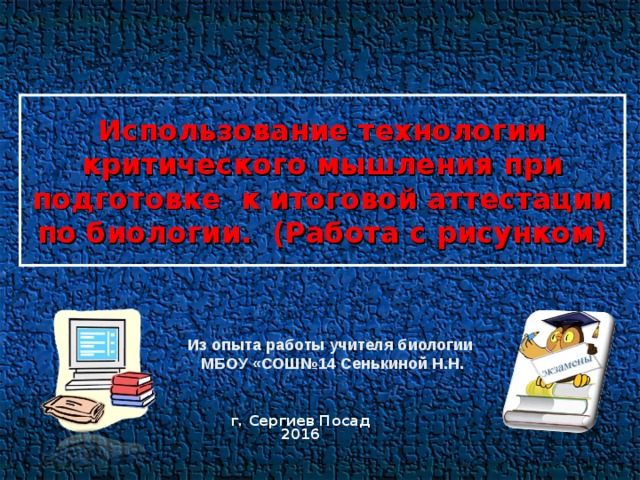 Использование технологии критического мышления при подготовке к итоговой аттестации по биологии. (Работа с рисунком)

Из опыта работы учителя биологии МБОУ «СОШ№14 Сенькиной Н.Н.

экзамены

г. Сергиев Посад
2016